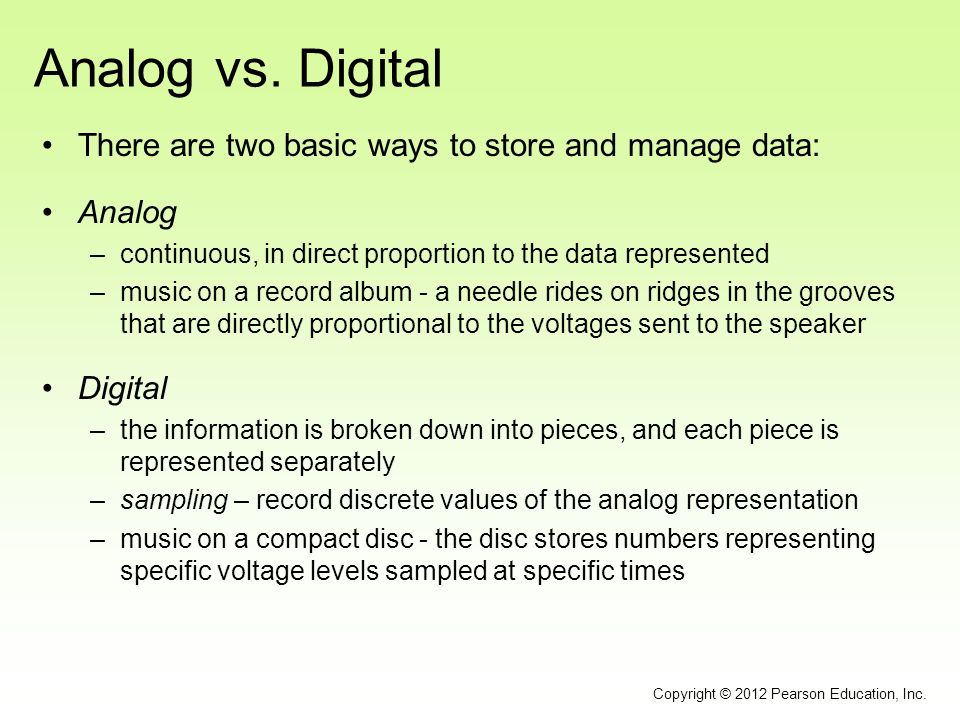 Analog vs. Digital

• There are two basic ways to store and manage data:

• Analog
– continuous, in direct proportion to the data represented
– music on a record album - a needle rides on ridges in the grooves that are directly proportional to the voltages sent to the speaker

• Digital
– the information is broken down into pieces, and each piece is represented separately
– sampling – record discrete values of the analog representation
– music on a compact disc - the disc stores numbers representing specific voltage levels sampled at specific times

Copyright © 2012 Pearson Education, Inc.